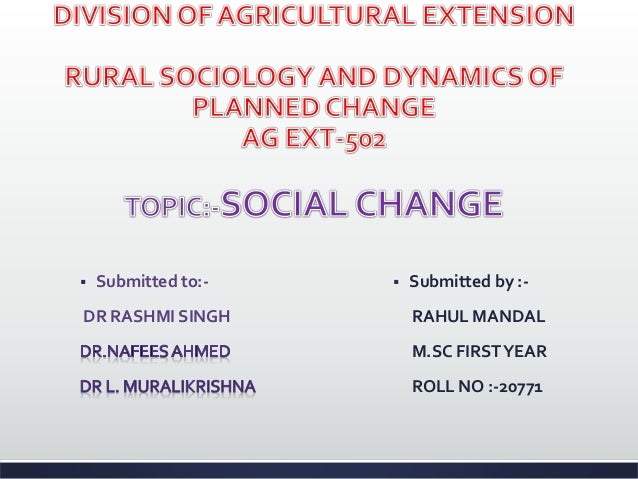 DIVISION OF AGRICULTURAL EXTENSION

RURAL SOCIOLOGY AND DYNAMICS OF PLANNED CHANGE
AG EXT-502

TOPIC:-SOCIAL CHANGE

▪ Submitted to:-

DR RASHMI SINGH

DR.NAFEES AHMED

DR L. MURALIKRISHNA

▪ Submitted by :-

RAHUL MANDAL

M.SC FIRST YEAR

ROLL NO :-20771